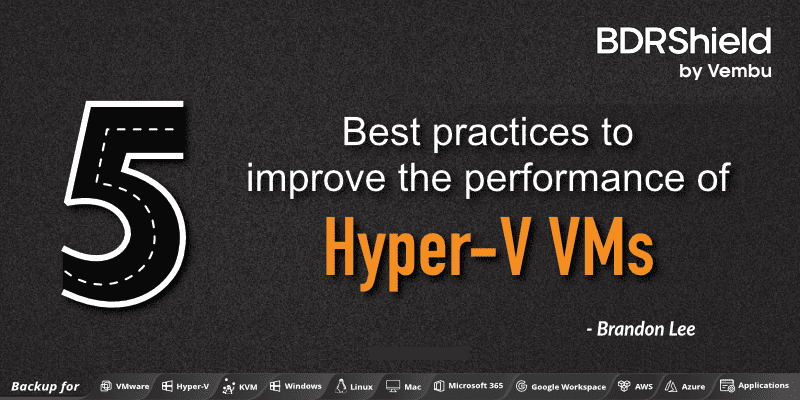 BDRShield
by Vembu

5

Best practices to improve the performance of

Hyper-V VMs

- Brandon Lee

Backup for VMware Hyper-V KVM Windows Linux Mac Microsoft 365 Google Workspace AWS Azure Applications